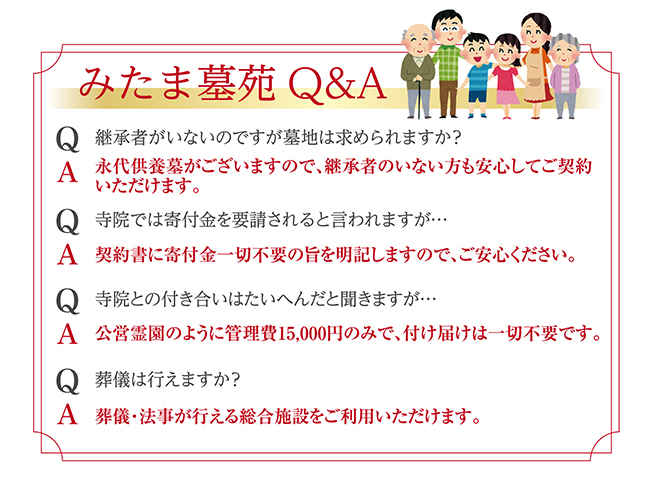 みたま墓苑 Q&A

Q 継承者がいないのですが墓地は求められますか?

A 永代供養墓がございますので、継承者のいない方も安心してご契約いただけます。

Q 寺院では寄付金を要請されると言われますが…

A 契約書に寄付金一切不要の旨を明記しますので、ご安心ください。

Q 寺院との付き合いはたいへんだと聞きますが…

A 公営霊園のように管理費15,000円のみで、付け届けは一切不要です。

Q 葬儀は行えますか?

A 葬儀・法事が行える総合施設をご利用いただけます。